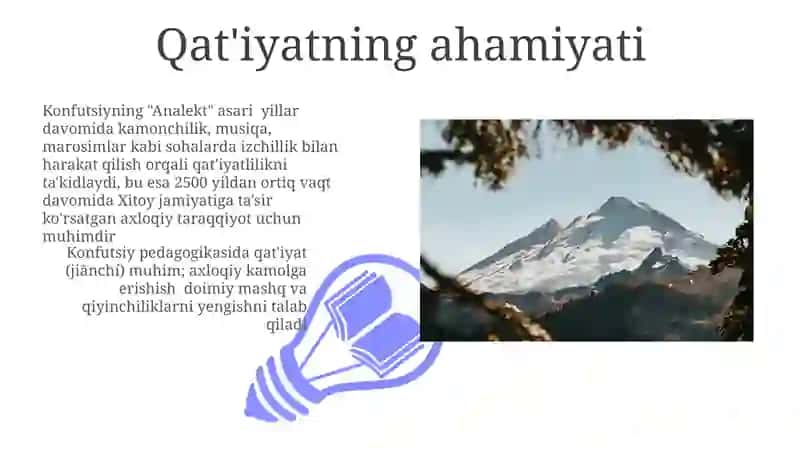 Qat'iyatning ahamiyati

Konfutsiyning "Analekt" asari yillar davomida kamonchilik, musiqa, marosimlar kabi sohalarda izchillik bilan harakat qilish orqali qat'iyatlilikni ta'kidlaydi, bu esa 2500 yildan ortiq vaqt davomida Xitoy jamiyatiga ta'sir ko'rsatgan axloqiy taraqqiyot uchun muhimdir

Konfutsiy pedagogikasida qat'iyat (jiānchí) muhim; axloqiy kamolga erishish doimiy mashq va qiyinchiliklarni yengishni talab qiladi